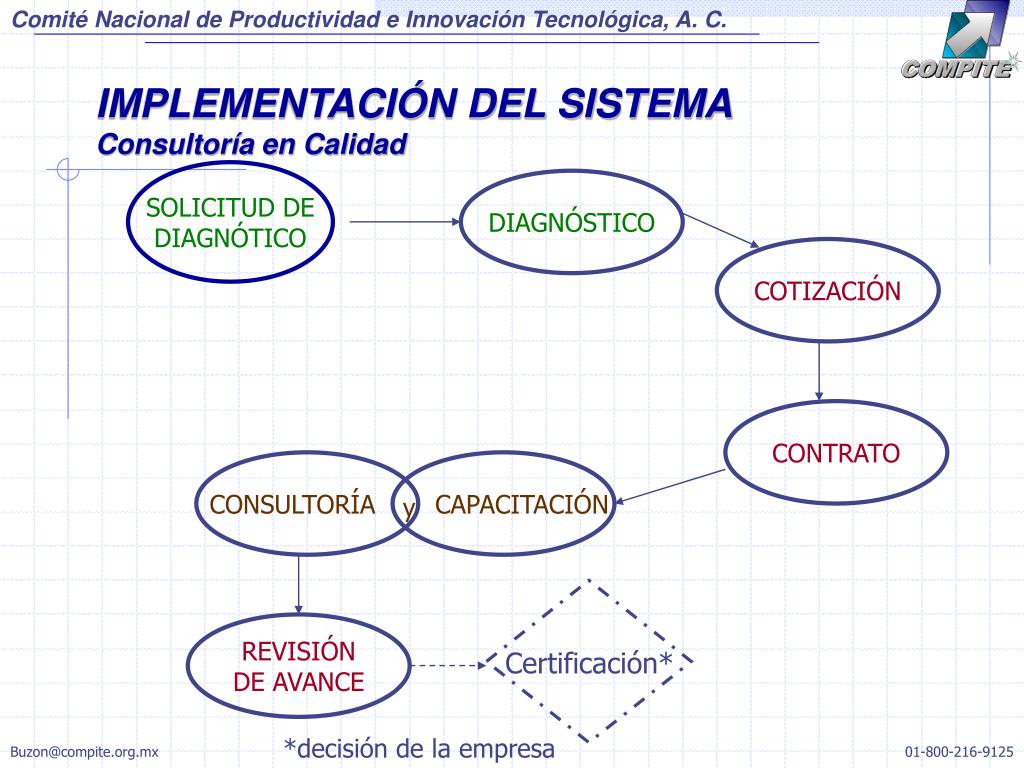 Comité Nacional de Productividad e Innovación Tecnológica, A. C.

COMPITE

IMPLEMENTACIÓN DEL SISTEMA
Consultoría en Calidad

SOLICITUD DE DIAGNÓTICO

DIAGNÓSTICO

COTIZACIÓN

CONTRATO

CONSULTORÍA y CAPACITACIÓN

REVISIÓN DE AVANCE

Certificación*

*decisión de la empresa

Buzon@compite.org.mx

01-800-216-9125